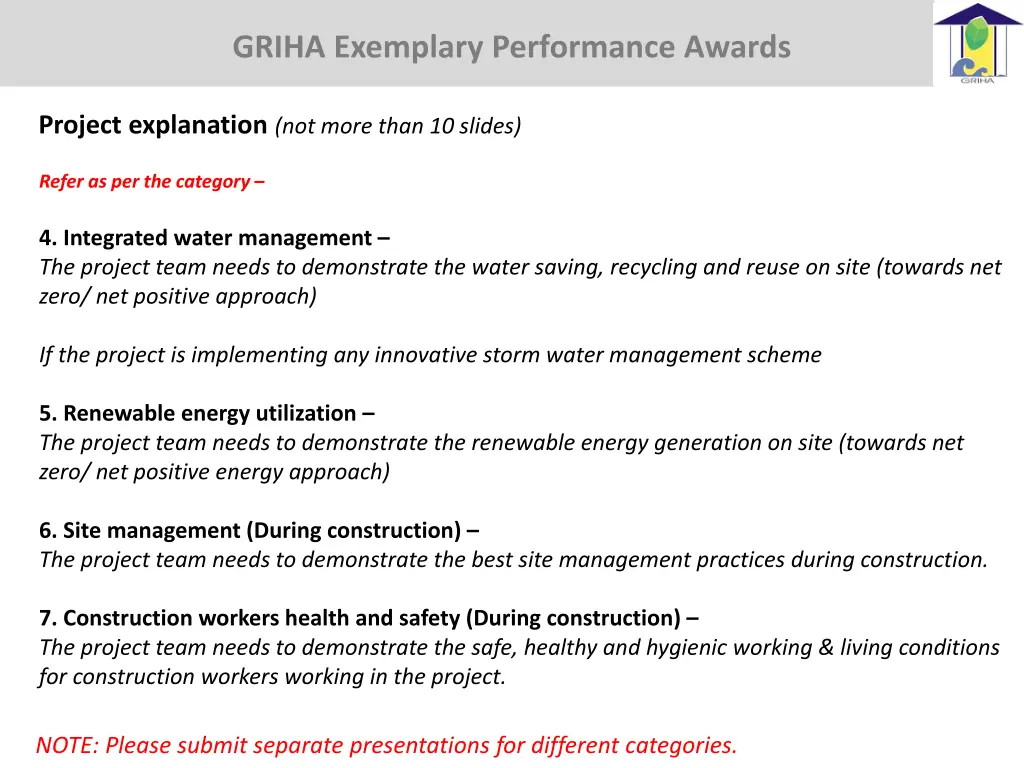 GRIHA Exemplary Performance Awards

GRIHA

Project explanation (not more than 10 slides)

Refer as per the category –

4. Integrated water management –
The project team needs to demonstrate the water saving, recycling and reuse on site (towards net zero/ net positive approach)

If the project is implementing any innovative storm water management scheme

5. Renewable energy utilization –
The project team needs to demonstrate the renewable energy generation on site (towards net zero/ net positive energy approach)

6. Site management (During construction) –
The project team needs to demonstrate the best site management practices during construction.

7. Construction workers health and safety (During construction) –
The project team needs to demonstrate the safe, healthy and hygienic working & living conditions for construction workers working in the project.

NOTE: Please submit separate presentations for different categories.